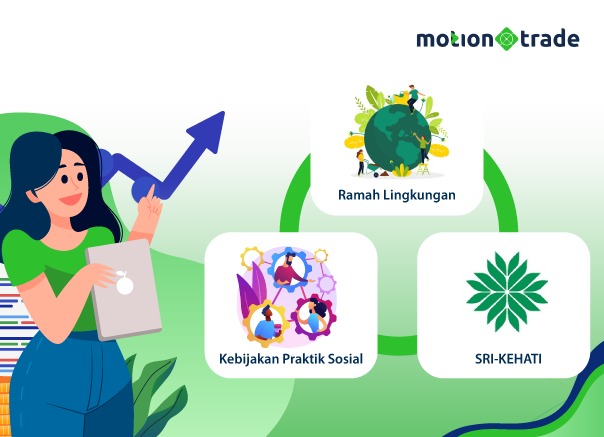 motion trade

Ramah Lingkungan

Kebijakan Praktik Sosial

SRI-KEHATI